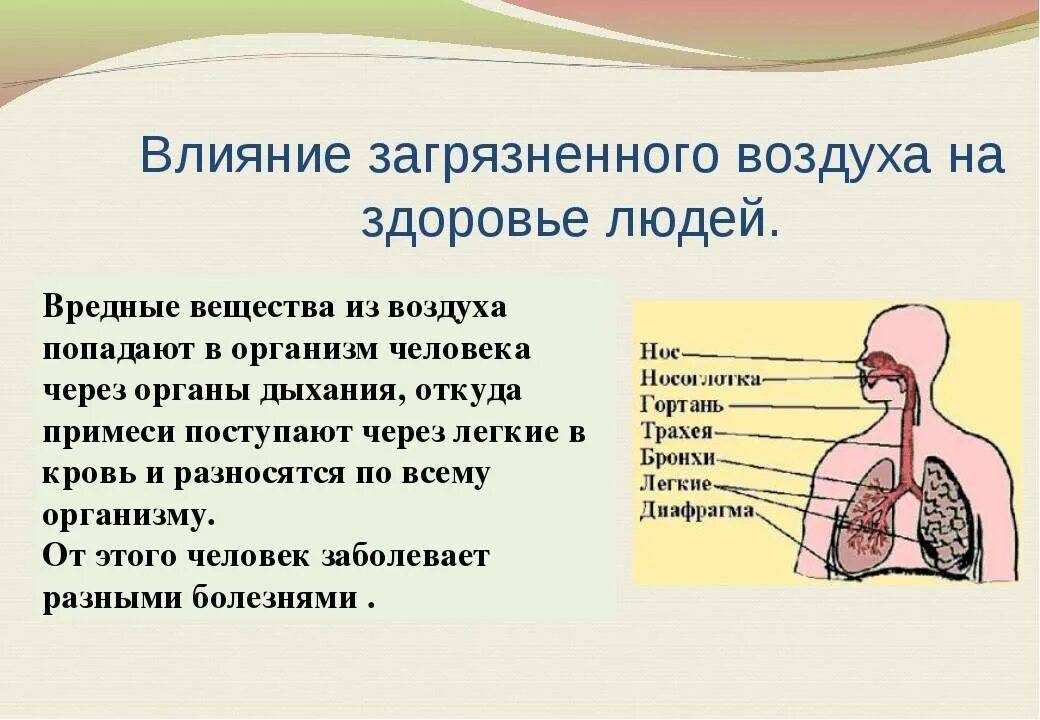 Влияние загрязненного воздуха на здоровье людей.

Вредные вещества из воздуха попадают в организм человека через органы дыхания, откуда примеси поступают через легкие в кровь и разносятся по всему организму.
От этого человек заболевает разными болезнями .

Нос
Носоглотка
Гортань
Трахея
Бронхи
Легкие
Диафрагма